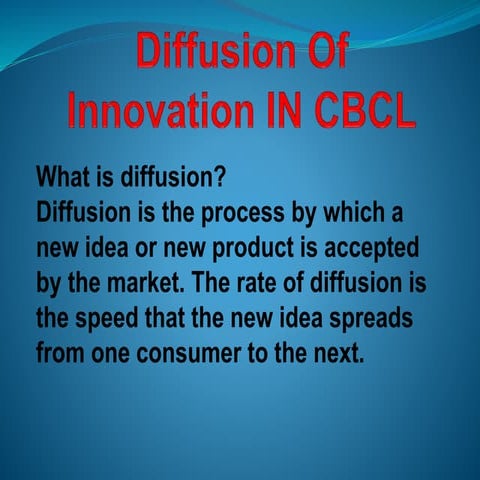 Diffusion Of Innovation IN CBCL

What is diffusion?
Diffusion is the process by which a new idea or new product is accepted by the market. The rate of diffusion is the speed that the new idea spreads from one consumer to the next.